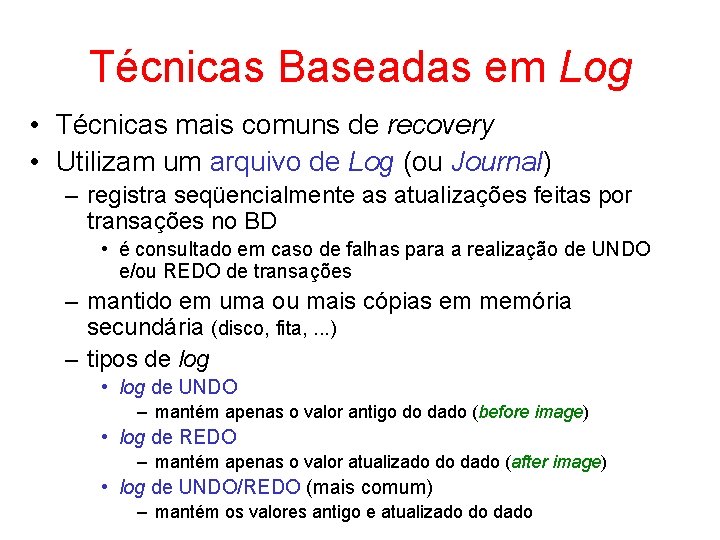 Técnicas Baseadas em Log

• Técnicas mais comuns de recovery
• Utilizam um arquivo de Log (ou Journal)
– registra seqüencialmente as atualizações feitas por transações no BD
• é consultado em caso de falhas para a realização de UNDO e/ou REDO de transações
– mantido em uma ou mais cópias em memória secundária (disco, fita, ...)
– tipos de log
• log de UNDO
– mantém apenas o valor antigo do dado (before image)
• log de REDO
– mantém apenas o valor atualizado do dado (after image)
• log de UNDO/REDO (mais comum)
– mantém os valores antigo e atualizado do dado